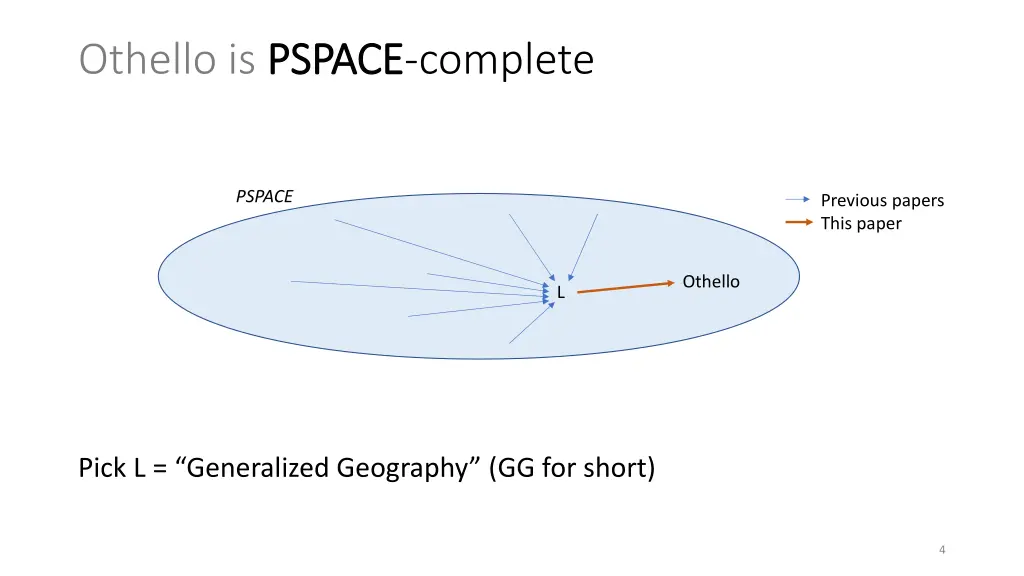 Othello is PSPACE-complete

PSPACE

Previous papers
This paper

L

Othello

Pick L = “Generalized Geography” (GG for short)

4